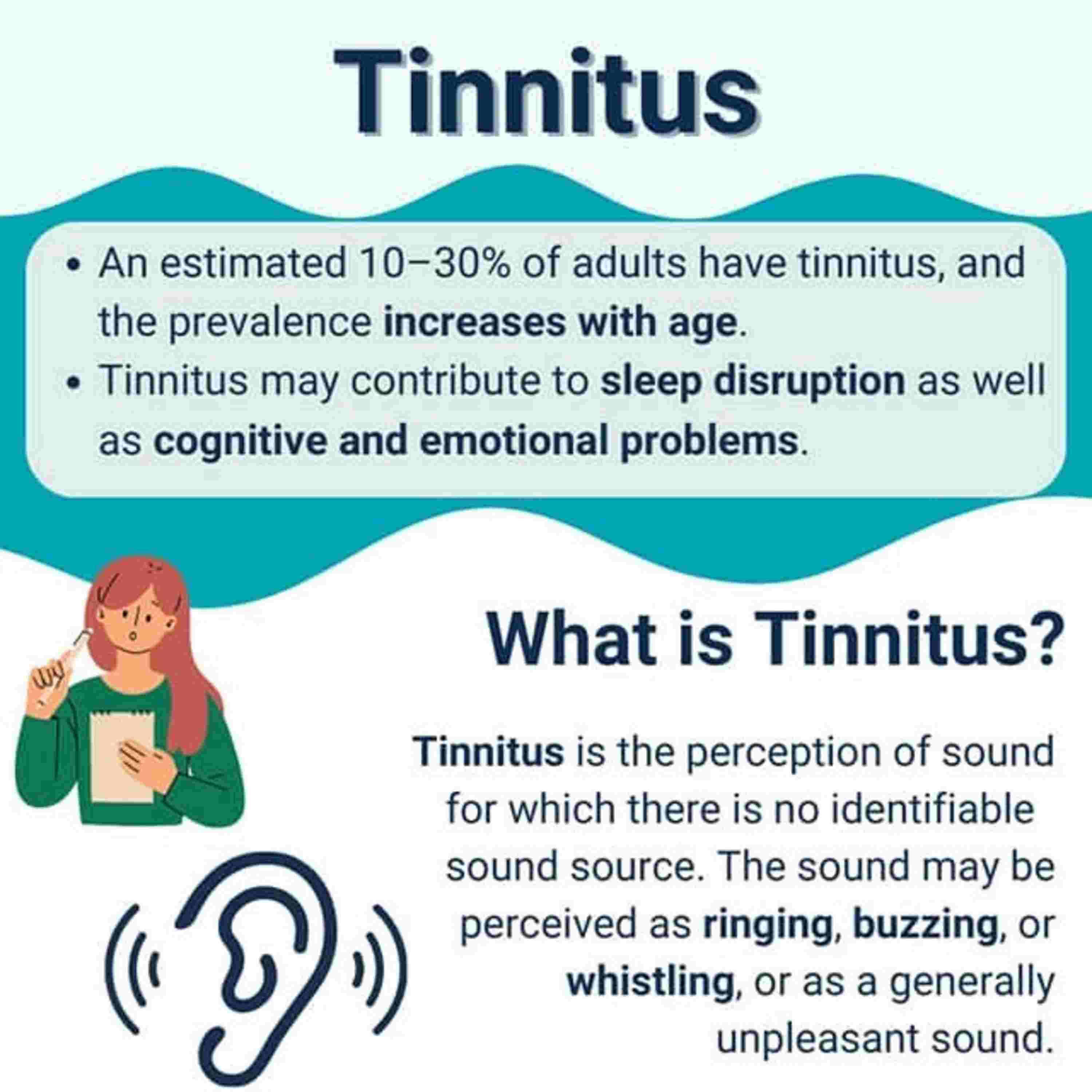 Tinnitus

• An estimated 10–30% of adults have tinnitus, and the prevalence increases with age.
• Tinnitus may contribute to sleep disruption as well as cognitive and emotional problems.

What is Tinnitus?

Tinnitus is the perception of sound for which there is no identifiable sound source. The sound may be perceived as ringing, buzzing, or whistling, or as a generally unpleasant sound.